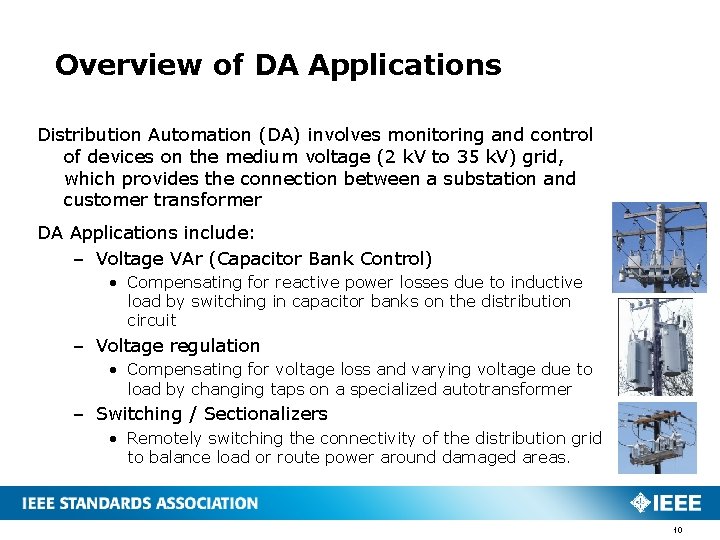 Overview of DA Applications

Distribution Automation (DA) involves monitoring and control of devices on the medium voltage (2 kV to 35 kV) grid, which provides the connection between a substation and customer transformer

DA Applications include:

– Voltage VAr (Capacitor Bank Control)
  • Compensating for reactive power losses due to inductive load by switching in capacitor banks on the distribution circuit

– Voltage regulation
  • Compensating for voltage loss and varying voltage due to load by changing taps on a specialized autotransformer

– Switching / Sectionalizers
  • Remotely switching the connectivity of the distribution grid to balance load or route power around damaged areas.

IEEE STANDARDS ASSOCIATION

IEEE

10